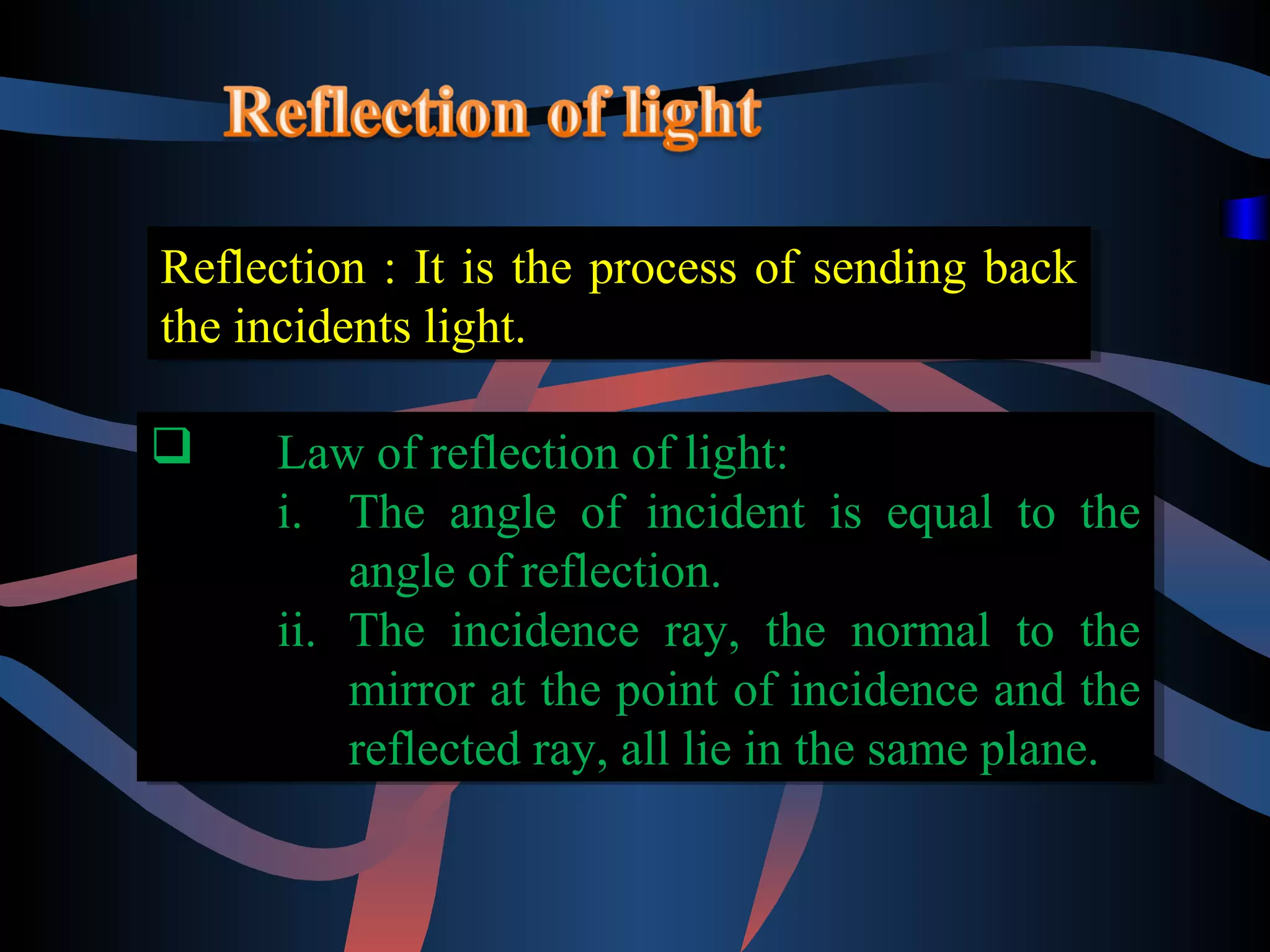 Reflection of light

Reflection : It is the process of sending back the incidents light.

❑ Law of reflection of light:
i. The angle of incident is equal to the angle of reflection.
ii. The incidence ray, the normal to the mirror at the point of incidence and the reflected ray, all lie in the same plane.